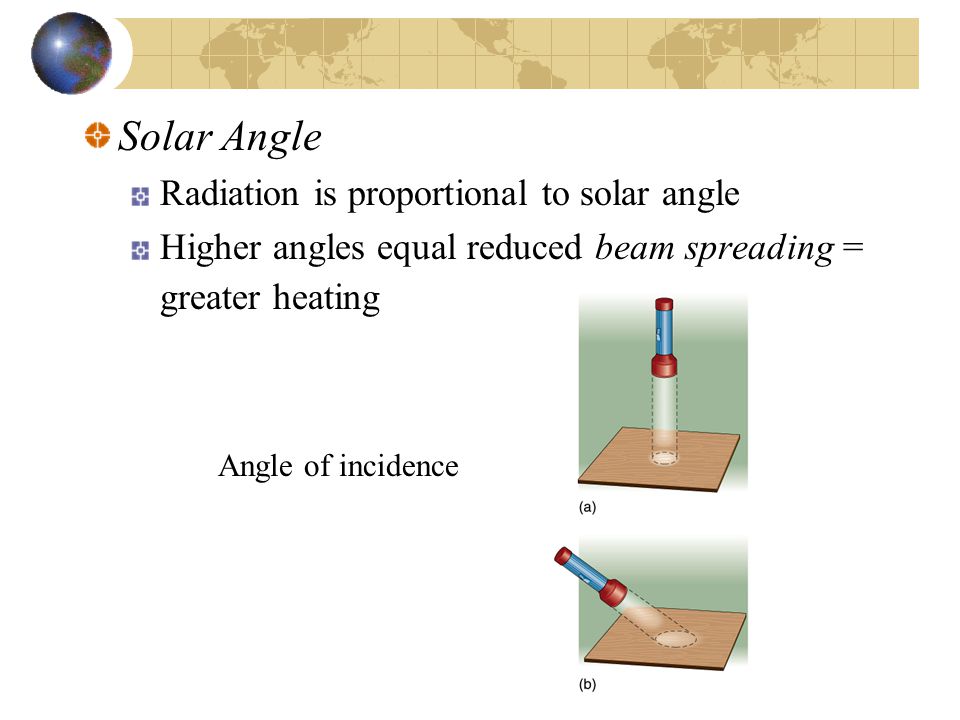 Solar Angle

Radiation is proportional to solar angle

Higher angles equal reduced beam spreading = greater heating

Angle of incidence

(a)

(b)